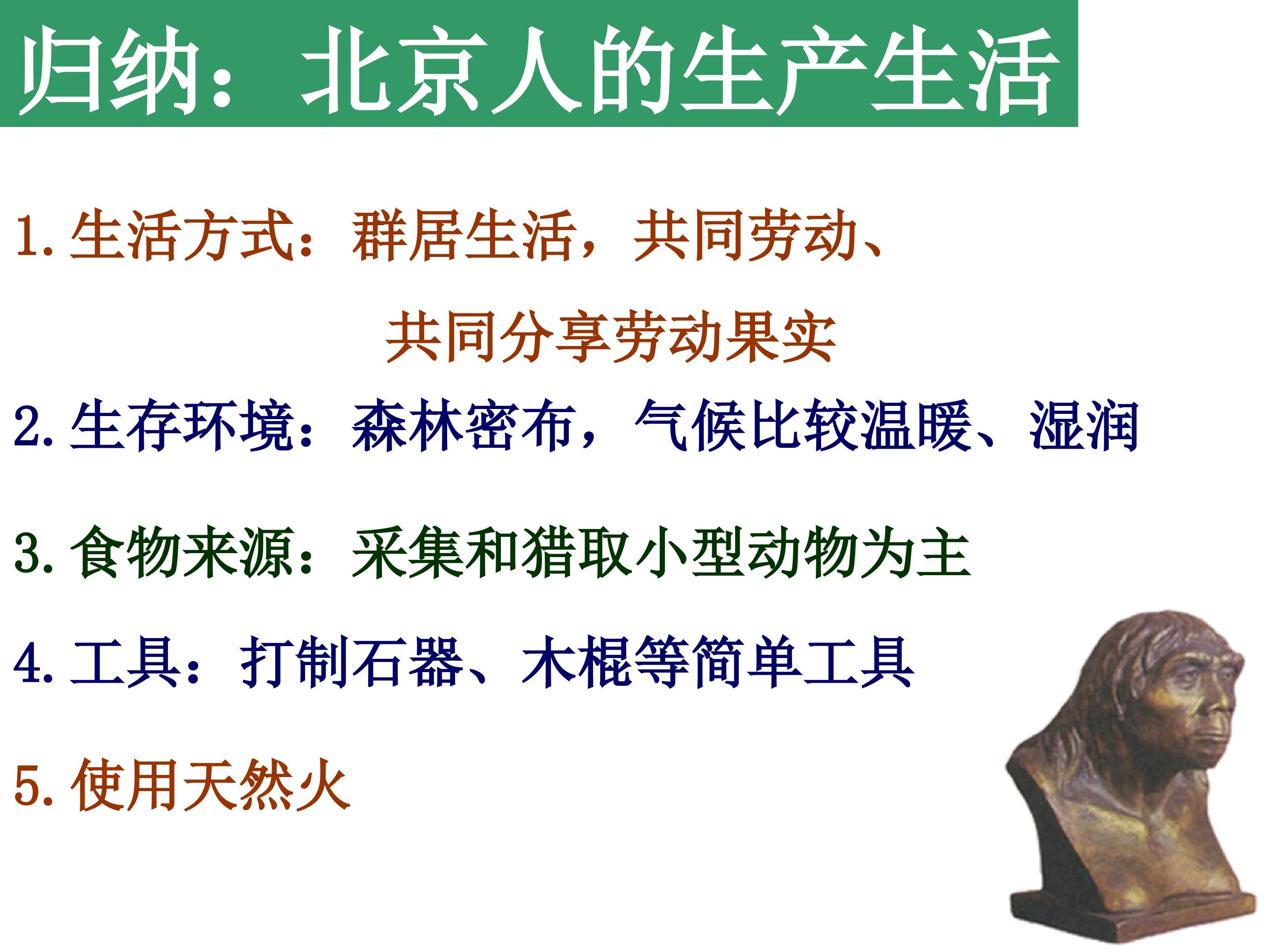 归纳：北京人的生产生活

1. 生活方式：群居生活，共同劳动、共同分享劳动果实

2. 生存环境：森林密布，气候比较温暖、湿润

3. 食物来源：采集和猎取小型动物为主

4. 工具：打制石器、木棍等简单工具

5. 使用天然火